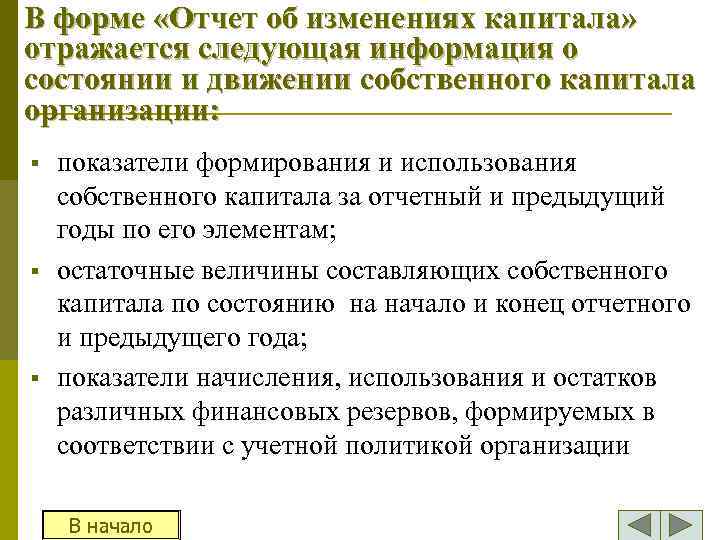 В форме «Отчет об изменениях капитала» отражается следующая информация о состоянии и движении собственного капитала организации:

▪ показатели формирования и использования собственного капитала за отчетный и предыдущий годы по его элементам;

▪ остаточные величины составляющих собственного капитала по состоянию на начало и конец отчетного и предыдущего года;

▪ показатели начисления, использования и остатков различных финансовых резервов, формируемых в соответствии с учетной политикой организации

В начало